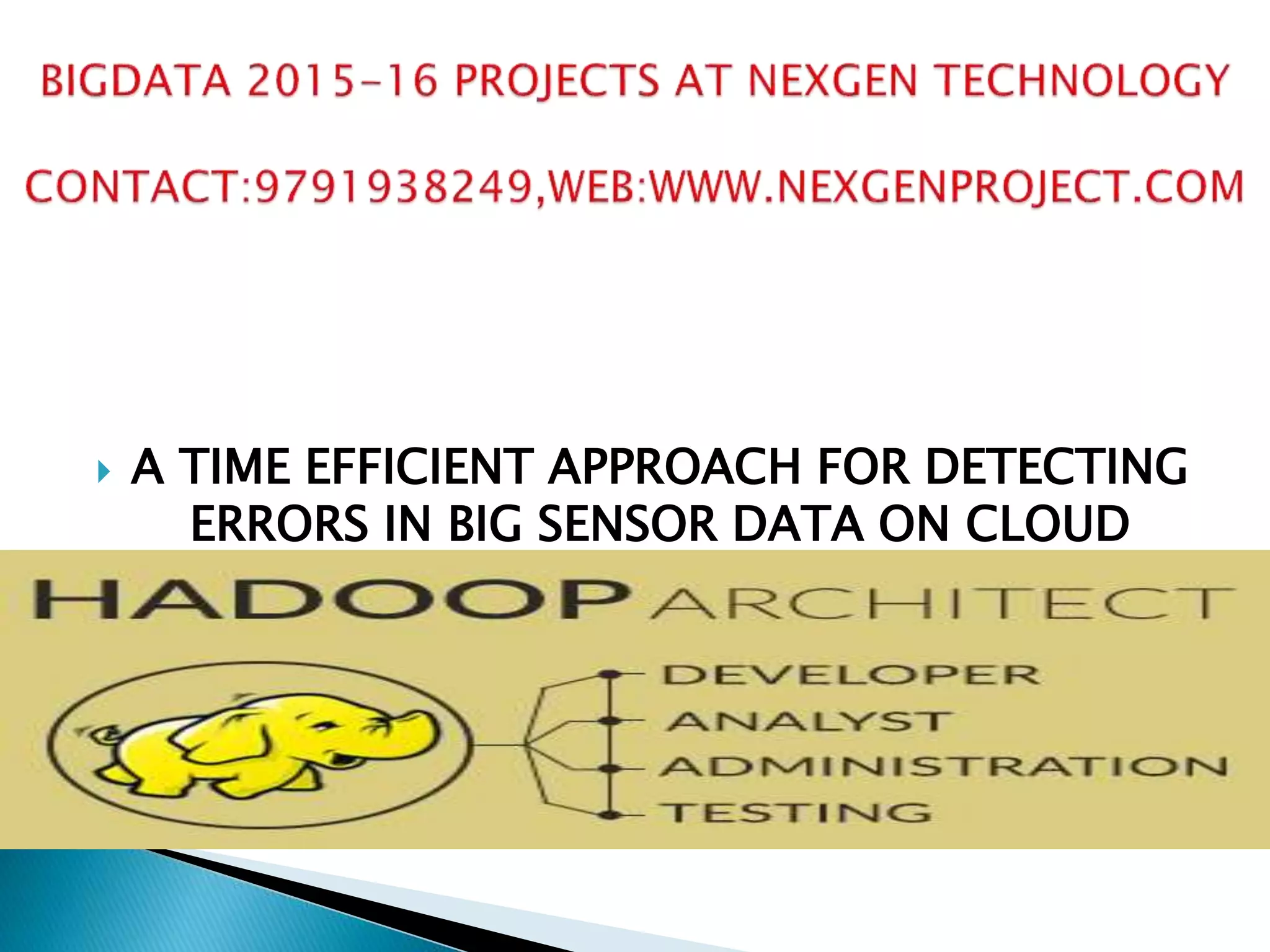 BIGDATA 2015-16 PROJECTS AT NEXGEN TECHNOLOGY

CONTACT:9791938249,WEB:WWW.NEXGENPROJECT.COM

A TIME EFFICIENT APPROACH FOR DETECTING ERRORS IN BIG SENSOR DATA ON CLOUD

HADOOP ARCHITECT

DEVELOPER
ANALYST
ADMINISTRATION
TESTING